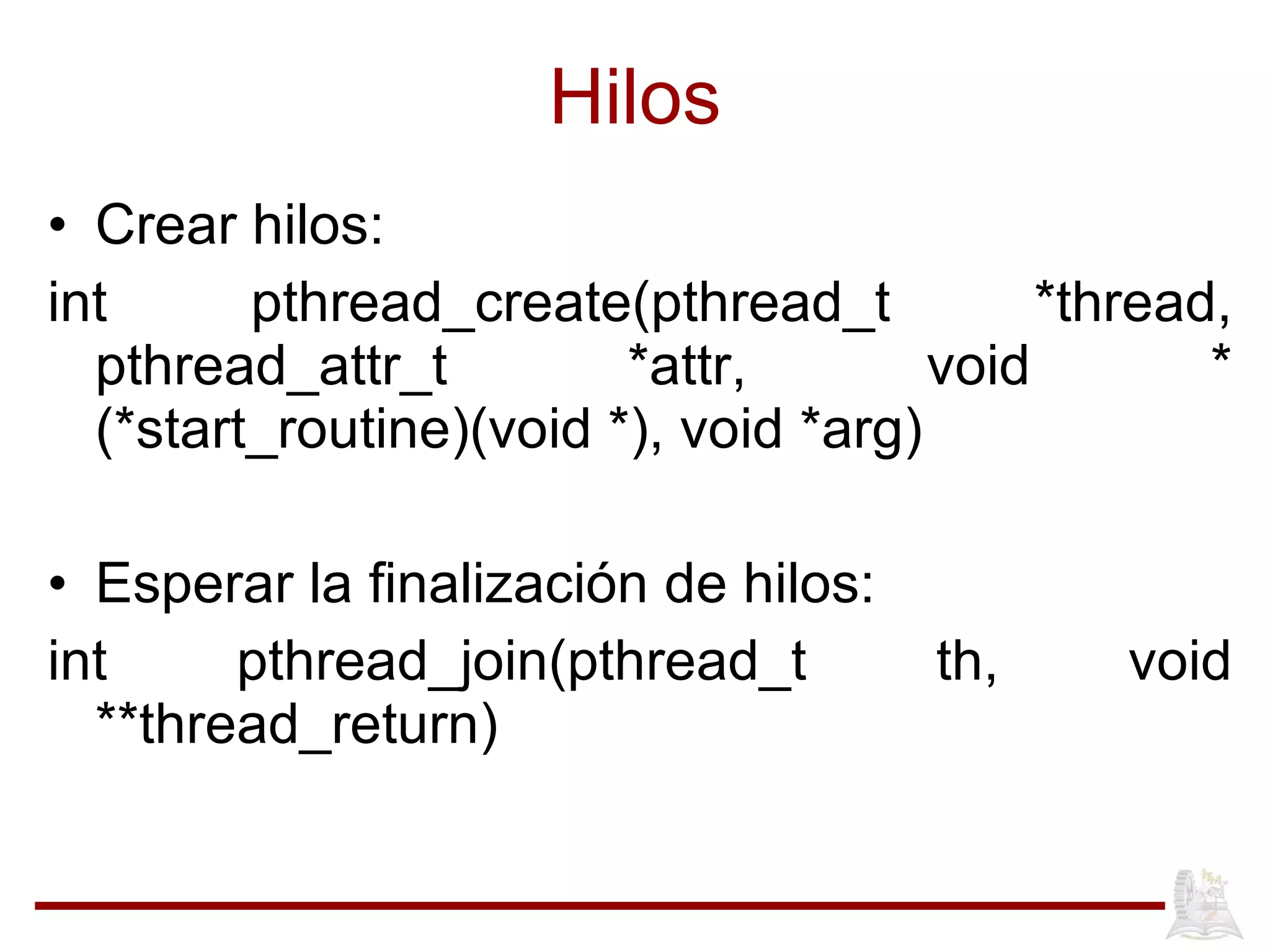 Hilos

• Crear hilos:

int pthread_create(pthread_t *thread, pthread_attr_t *attr, void * (*start_routine)(void *), void *arg)

• Esperar la finalización de hilos:

int pthread_join(pthread_t th, void **thread_return)